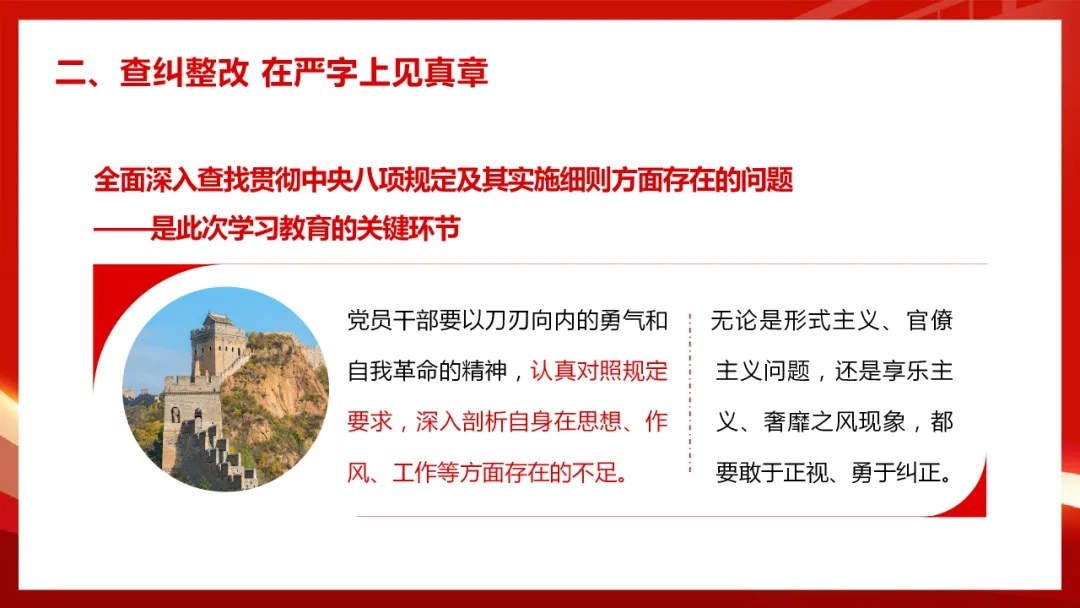 二、查纠整改 在严字上见真章

全面深入查找贯彻中央八项规定及其实施细则方面存在的问题

——是此次学习教育的关键环节

党员干部要以刀刃向内的勇气和自我革命的精神，认真对照规定要求，深入剖析自身在思想、作风、工作等方面存在的不足。

无论是形式主义、官僚主义问题，还是享乐主义、奢靡之风现象，都要敢于正视、勇于纠正。